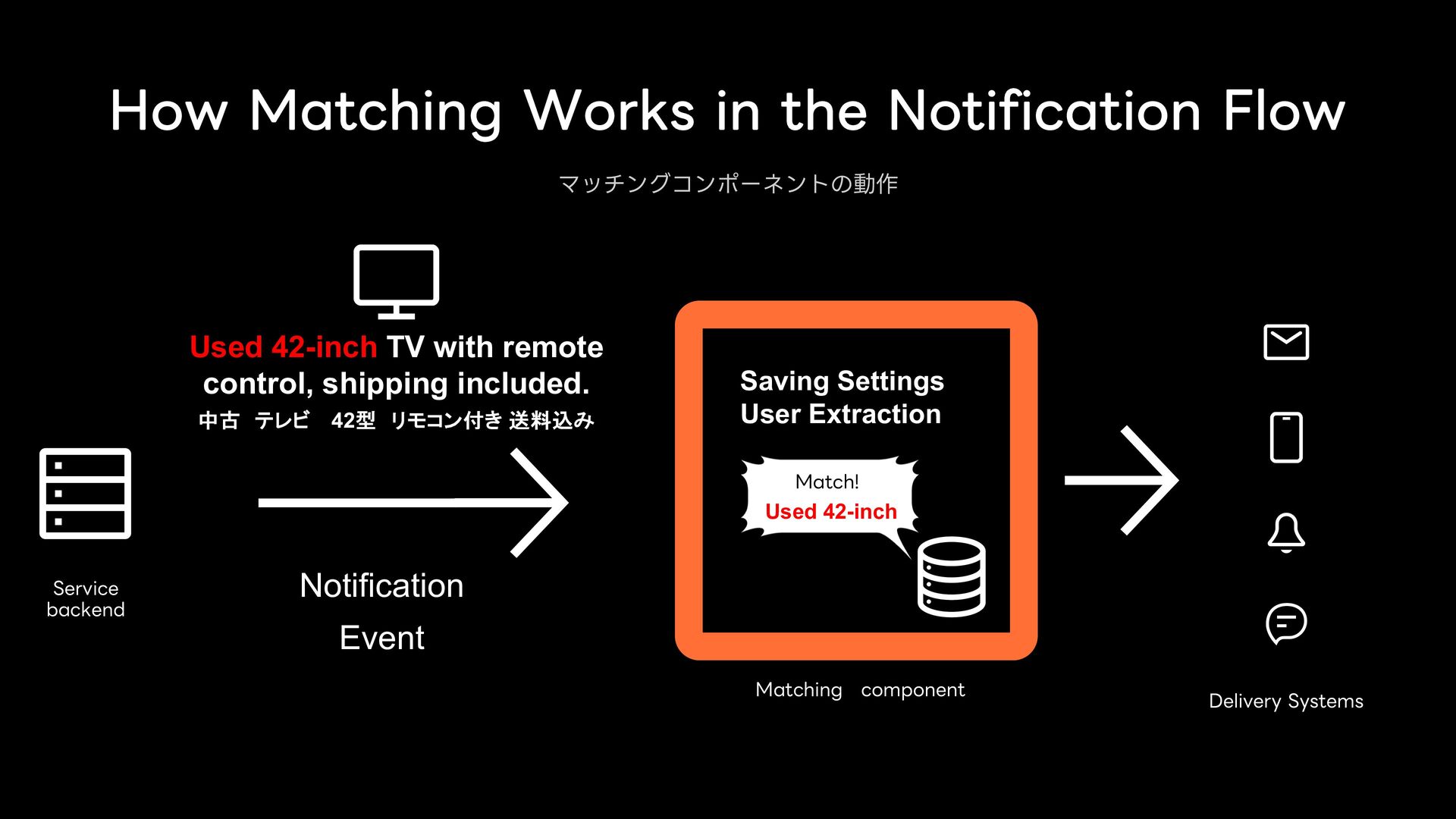 How Matching Works in the Notification Flow

マッチングコンポーネントの動作

Used 42-inch TV with remote control, shipping included.
中古 テレビ 42型 リモコン付き 送料込み

Service backend

Notification Event

Saving Settings
User Extraction

Match!
Used 42-inch

Matching component

Delivery Systems